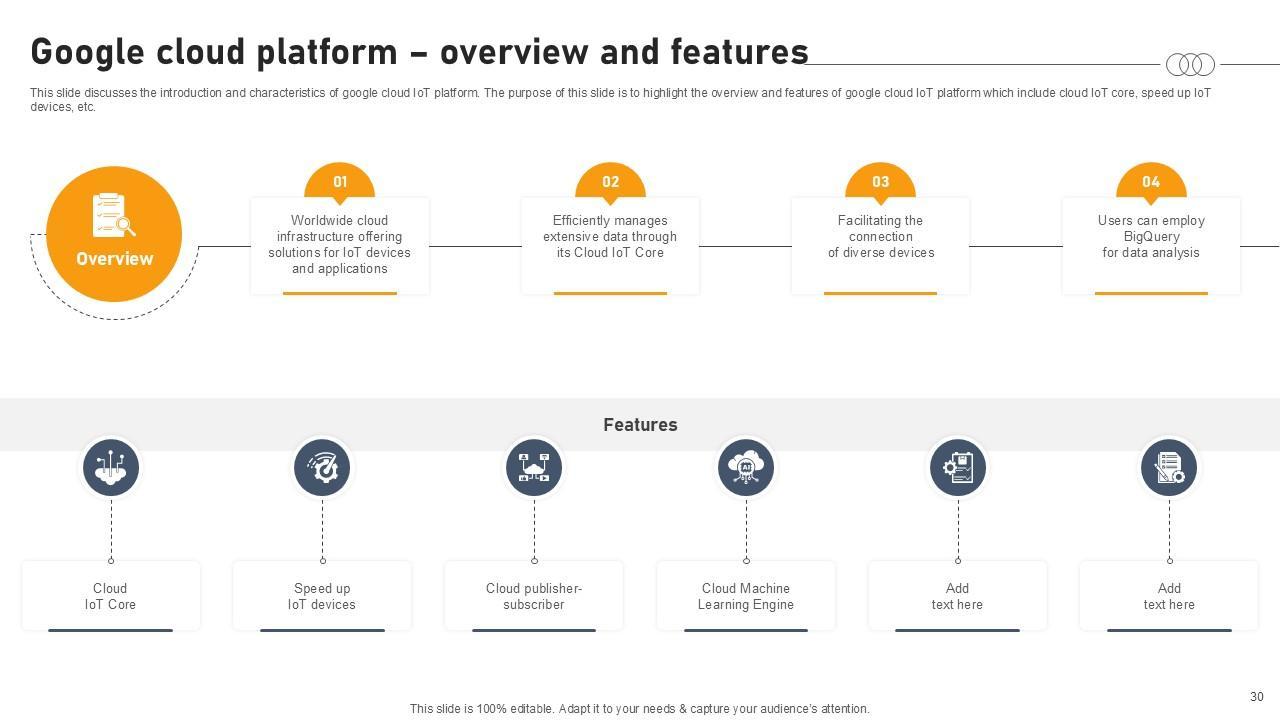 Google cloud platform – overview and features

This slide discusses the introduction and characteristics of google cloud IoT platform. The purpose of this slide is to highlight the overview and features of google cloud IoT platform which include cloud IoT core, speed up IoT devices, etc.

Overview

01
Worldwide cloud infrastructure offering solutions for IoT devices and applications

02
Efficiently manages extensive data through its Cloud IoT Core

03
Facilitating the connection of diverse devices

04
Users can employ BigQuery for data analysis

Features

Cloud IoT Core

Speed up IoT devices

Cloud publisher-subscriber

Cloud Machine Learning Engine

Add text here

Add text here

30

This slide is 100% editable. Adapt it to your needs & capture your audience's attention.